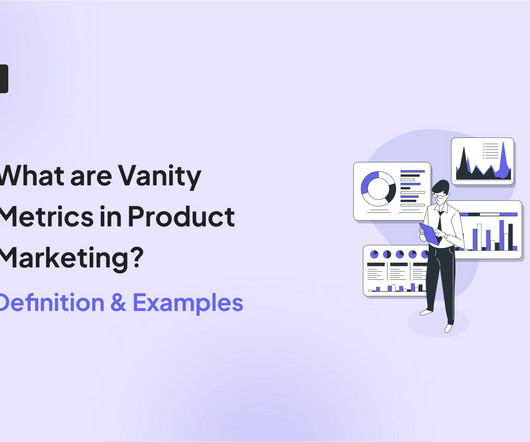 What are Vanity Metrics in Product Marketing?

Definition & Examples